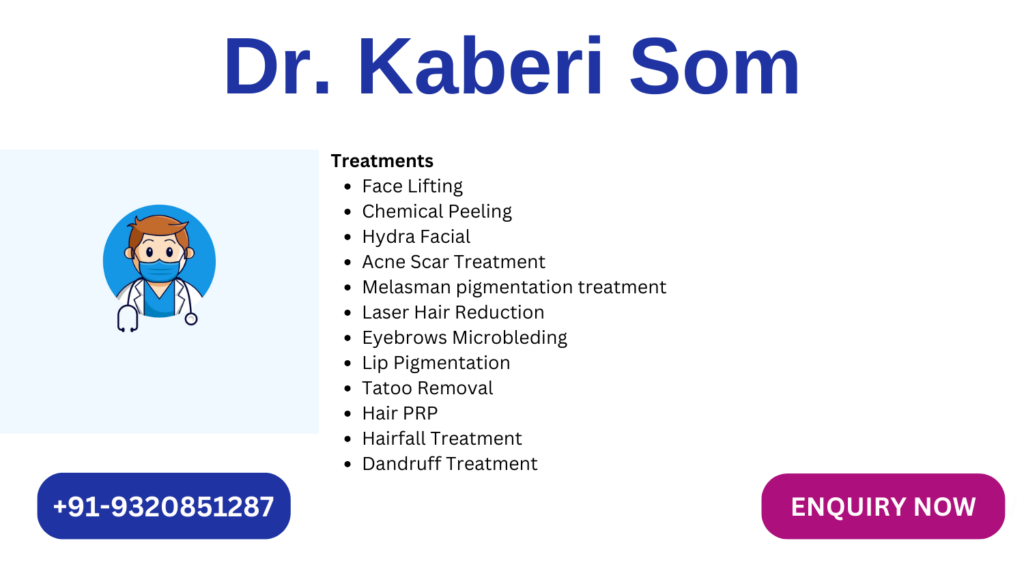 Dr. Kaberi Som

Treatments
- Face Lifting
- Chemical Peeling
- Hydra Facial
- Acne Scar Treatment
- Melasman pigmentation treatment
- Laser Hair Reduction
- Eyebrows Microbleding
- Lip Pigmentation
- Tatoo Removal
- Hair PRP
- Hairfall Treatment
- Dandruff Treatment

+91-9320851287

ENQUIRY NOW